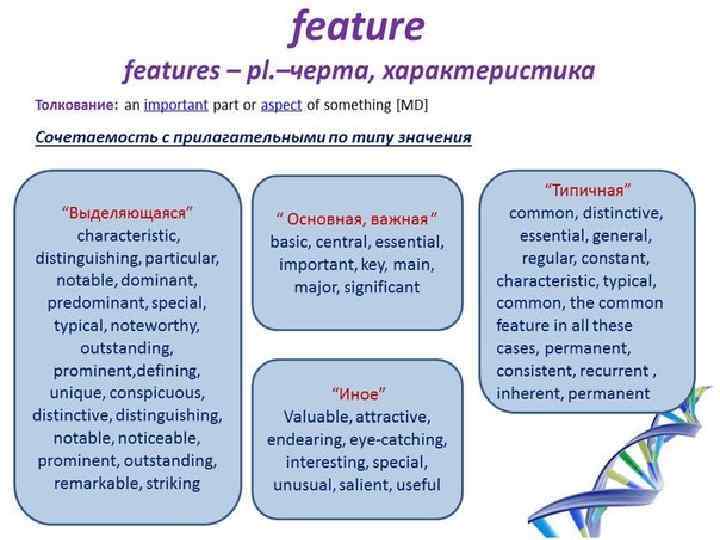 feature

features – pl.–черта, характеристика

Толкование: an important part or aspect of something [MD]

Сочетаемость с прилагательными по типу значения

"Выделяющаяся"
characteristic, distinguishing, particular, notable, dominant, predominant, special, typical, noteworthy, outstanding, prominent,defining, unique, conspicuous, distinctive, distinguishing, notable, noticeable, prominent, outstanding, remarkable, striking

" Основная, важная "
basic, central, essential, important, key, main, major, significant

"Иное"
Valuable, attractive, endearing, eye-catching, interesting, special, unusual, salient, useful

"Типичная"
common, distinctive, essential, general, regular, constant, characteristic, typical, common, the common feature in all these cases, permanent, consistent, recurrent , inherent, permanent